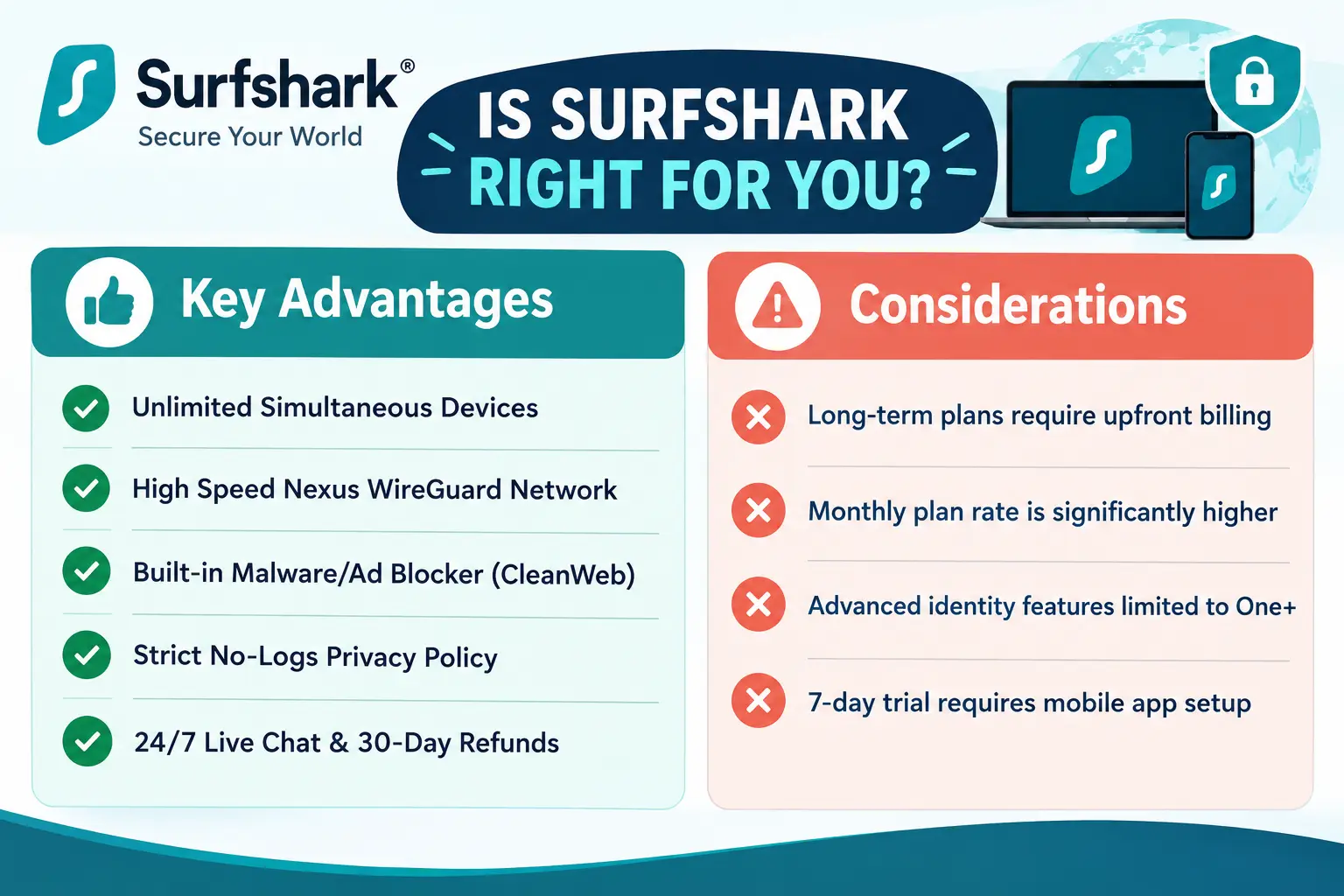 Surfshark®
Secure Your World

IS SURFSHARK
RIGHT FOR YOU?

Key Advantages

Unlimited Simultaneous Devices

High Speed Nexus WireGuard Network

Built-in Malware/Ad Blocker (CleanWeb)

Strict No-Logs Privacy Policy

24/7 Live Chat & 30-Day Refunds

Considerations

Long-term plans require upfront billing

Monthly plan rate is significantly higher

Advanced identity features limited to One+

7-day trial requires mobile app setup